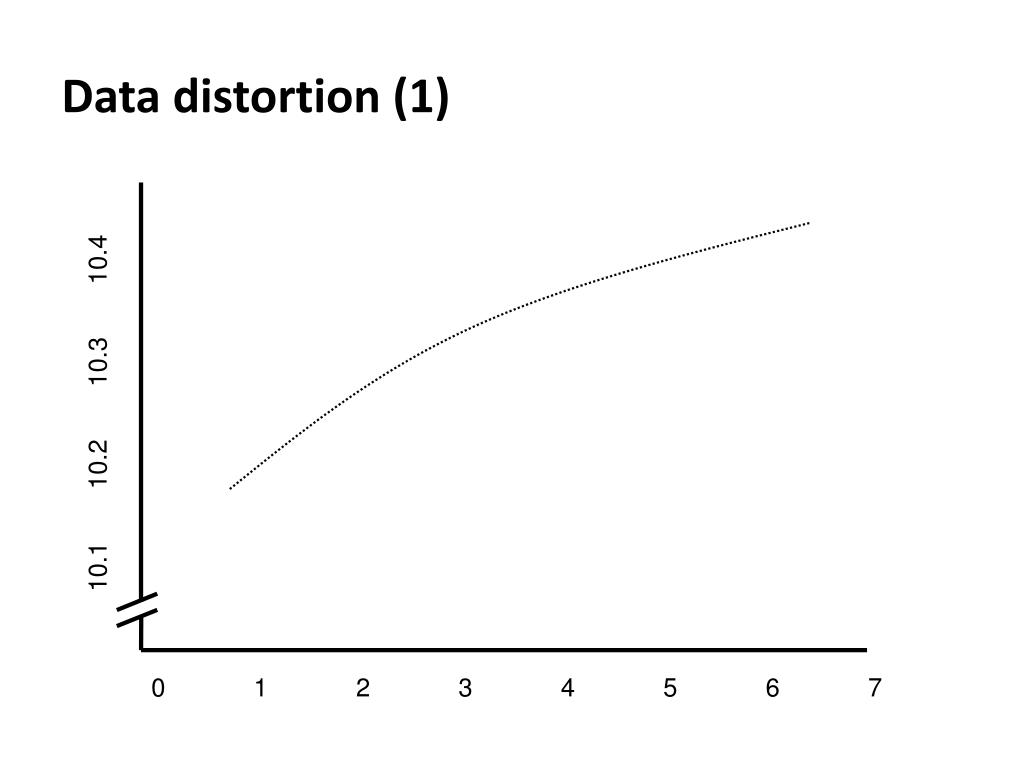 Data distortion (1)

10.4
10.3
10.2
10.1

0 1 2 3 4 5 6 7